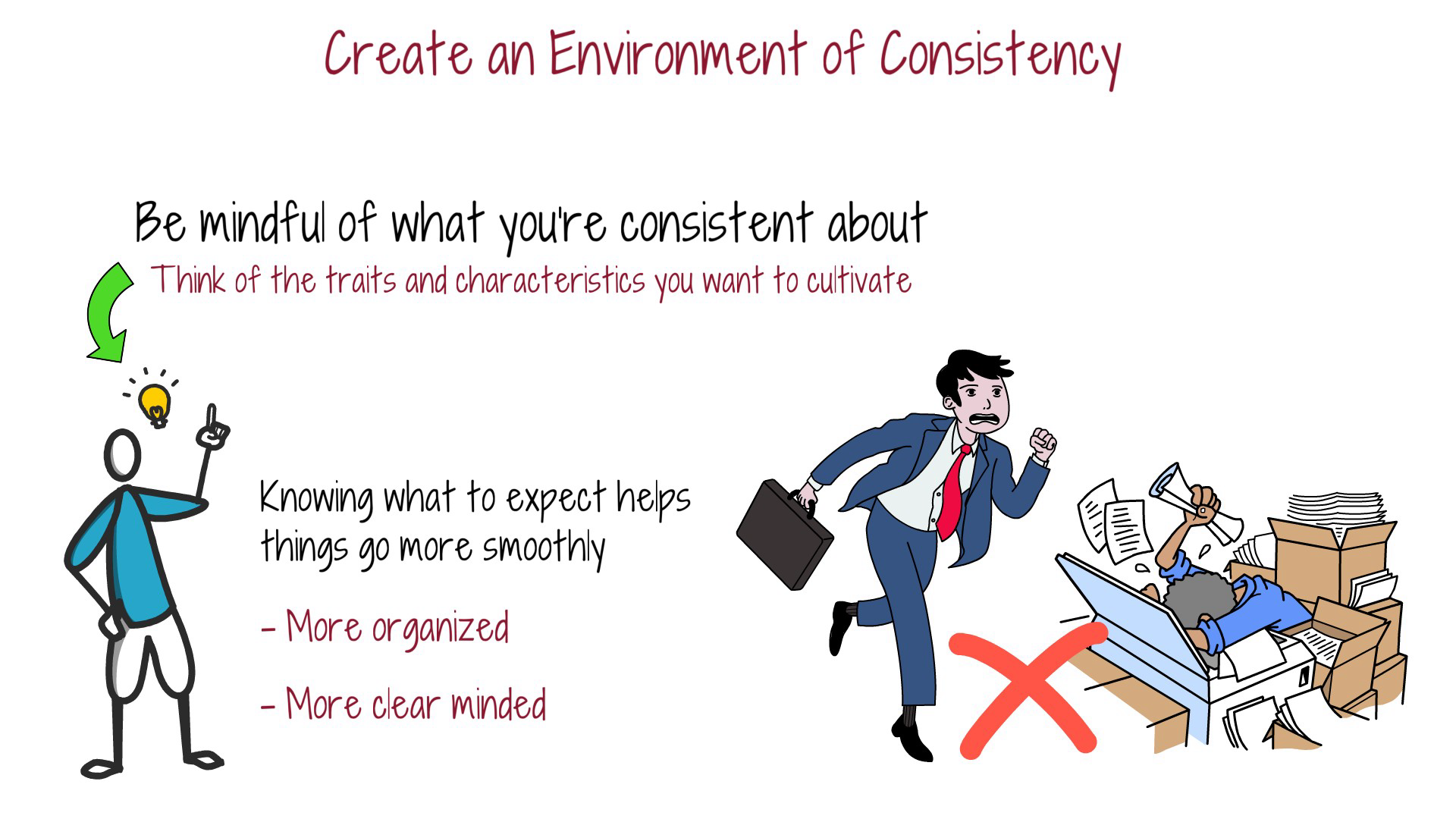 Create an Environment of Consistency

Be mindful of what you're consistent about

Think of the traits and characteristics you want to cultivate

Knowing what to expect helps things go more smoothly

- More organized

- More clear minded